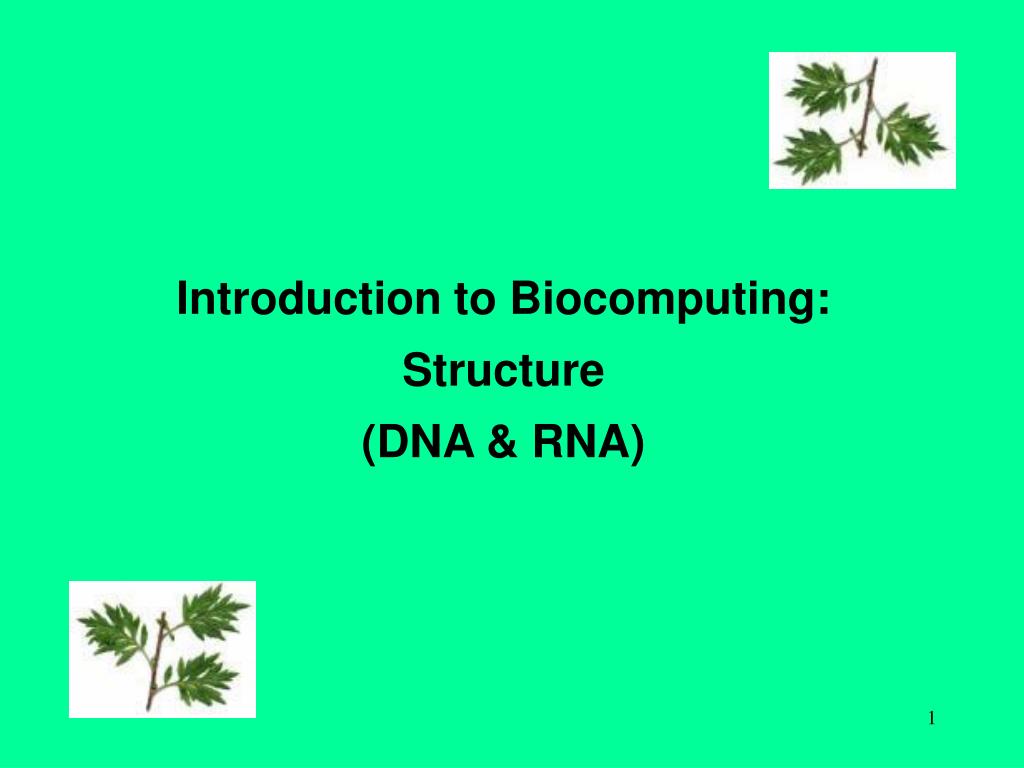 Introduction to Biocomputing:
Structure
(DNA & RNA)

1